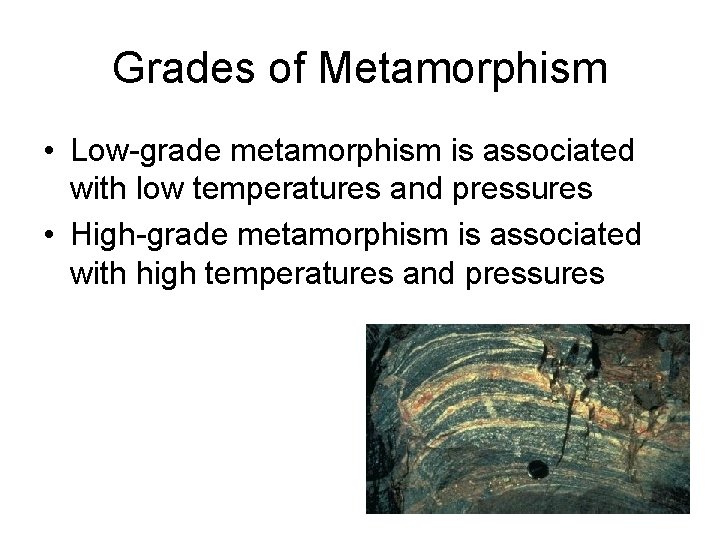 Grades of Metamorphism

• Low-grade metamorphism is associated with low temperatures and pressures
• High-grade metamorphism is associated with high temperatures and pressures